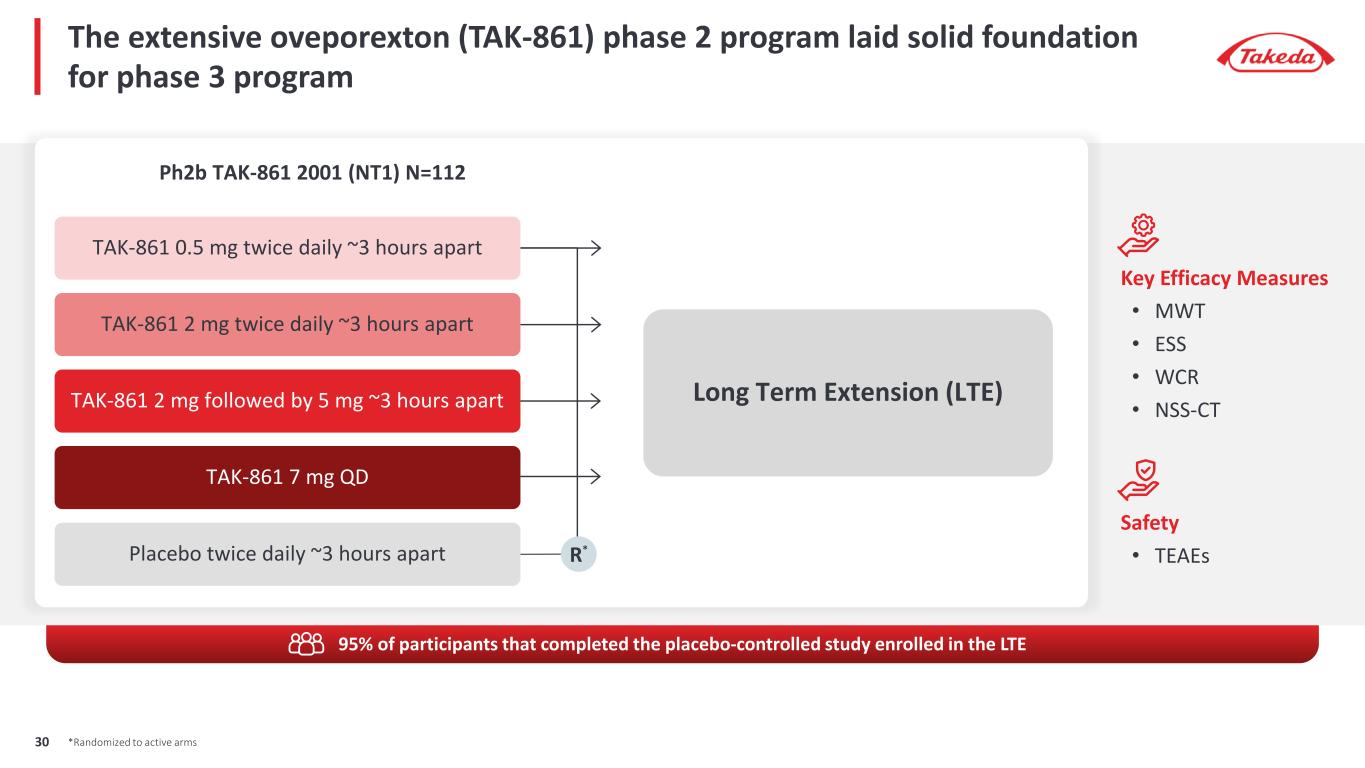 The extensive oveporexton (TAK-861) phase 2 program laid solid foundation for phase 3 program

Takeda

Ph2b TAK-861 2001 (NT1) N=112

TAK-861 0.5 mg twice daily ~3 hours apart

TAK-861 2 mg twice daily ~3 hours apart

TAK-861 2 mg followed by 5 mg ~3 hours apart

TAK-861 7 mg QD

Placebo twice daily ~3 hours apart

R*

Long Term Extension (LTE)

Key Efficacy Measures
• MWT
• ESS
• WCR
• NSS-CT

Safety
• TEAEs

95% of participants that completed the placebo-controlled study enrolled in the LTE

30 *Randomized to active arms